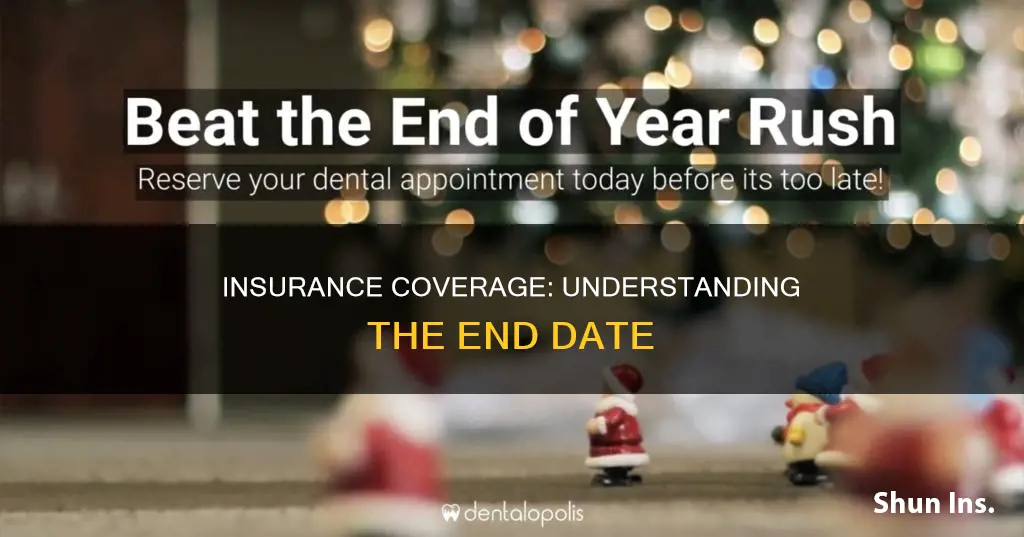 Beat the End of Year Rush

Reserve your dental appointment today before its too late!

INSURANCE COVERAGE: UNDERSTANDING THE END DATE

dentalopolis

Shun Ins.